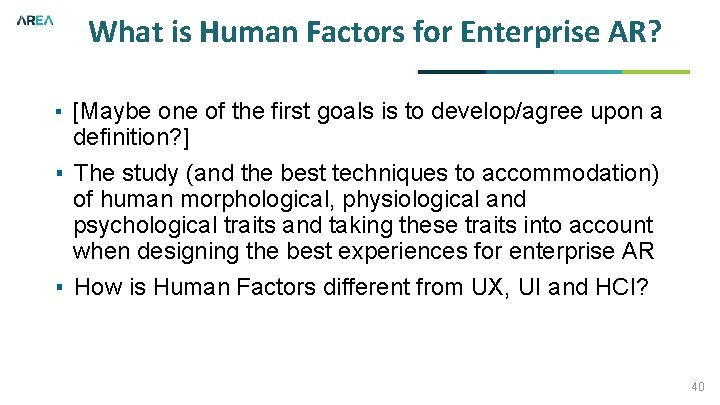 AREA

What is Human Factors for Enterprise AR?

▪ [Maybe one of the first goals is to develop/agree upon a definition?]

▪ The study (and the best techniques to accommodation) of human morphological, physiological and psychological traits and taking these traits into account when designing the best experiences for enterprise AR

▪ How is Human Factors different from UX, UI and HCI?

40